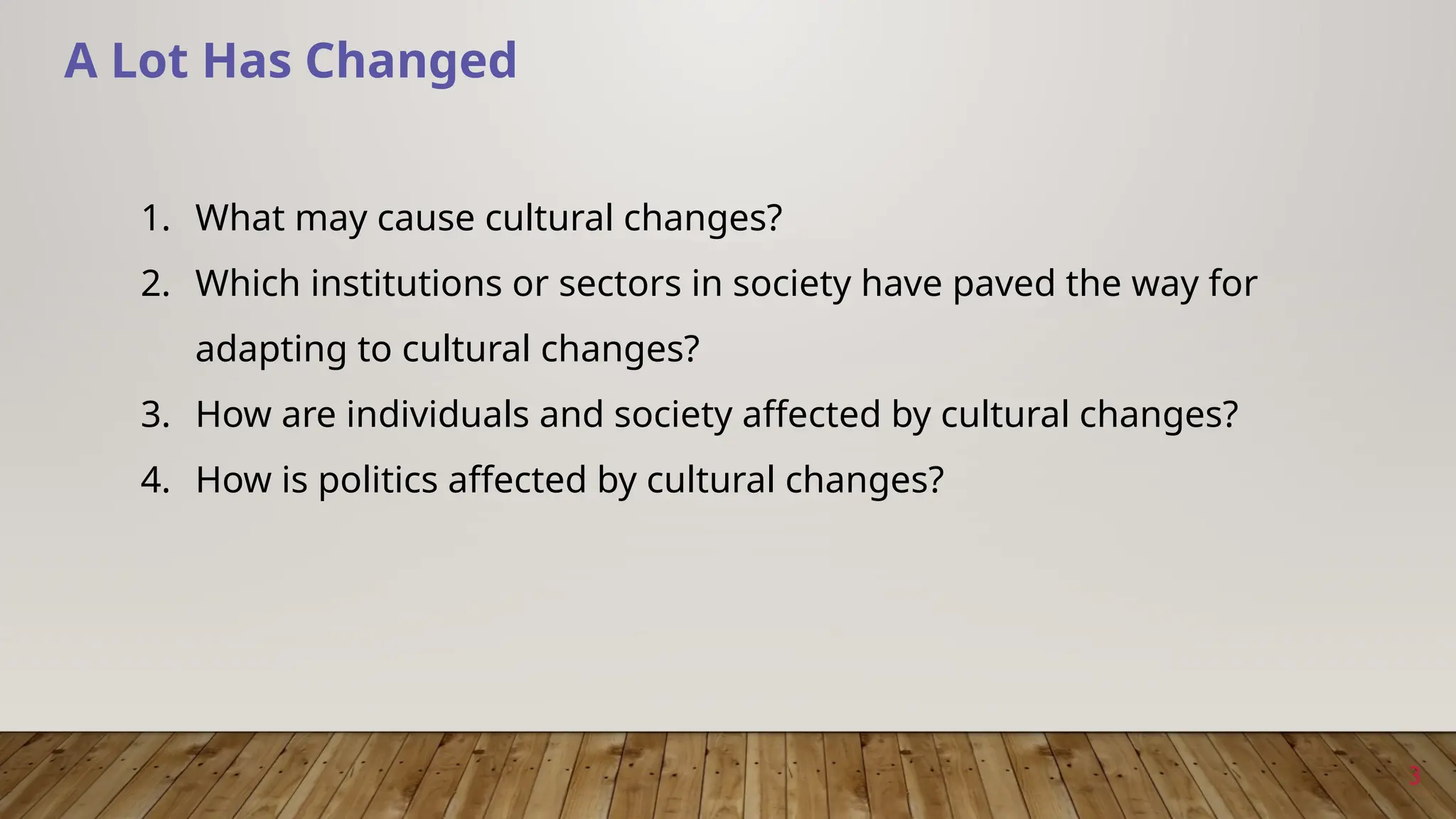 A Lot Has Changed

1. What may cause cultural changes?
2. Which institutions or sectors in society have paved the way for adapting to cultural changes?
3. How are individuals and society affected by cultural changes?
4. How is politics affected by cultural changes?

3